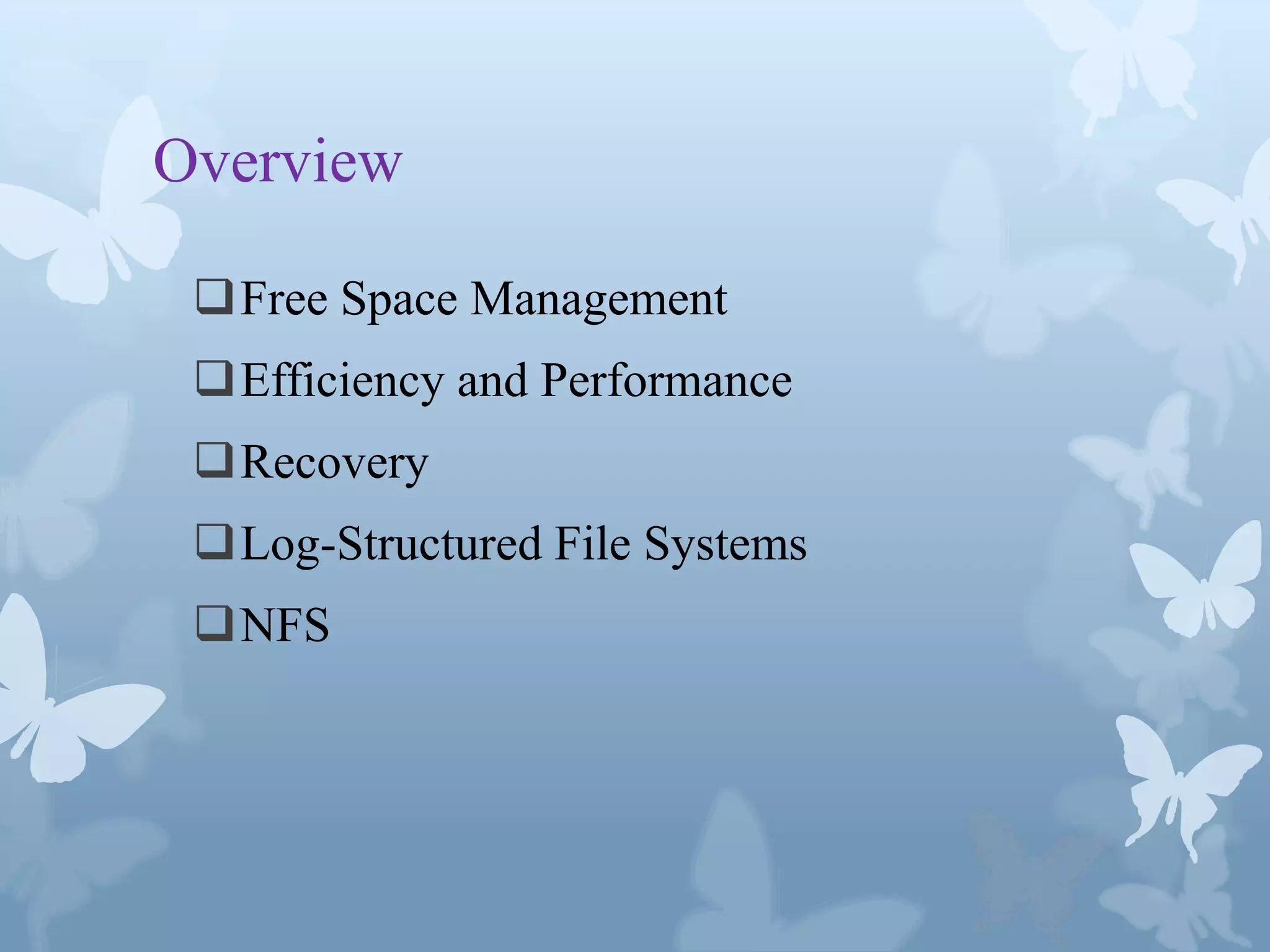 Overview

❑ Free Space Management
❑ Efficiency and Performance
❑ Recovery
❑ Log-Structured File Systems
❑ NFS